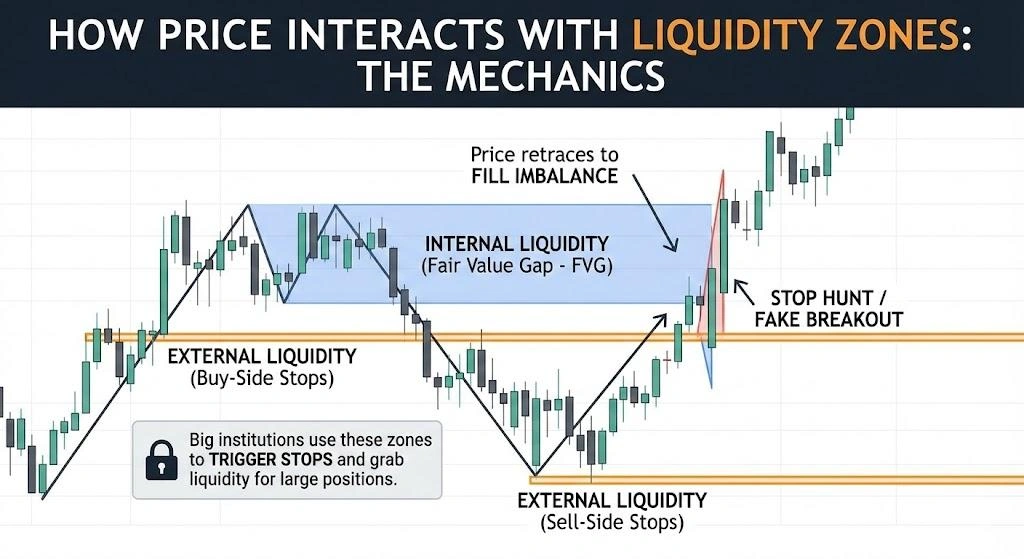 HOW PRICE INTERACTS WITH LIQUIDITY ZONES: THE MECHANICS

Price retraces to FILL IMBALANCE

INTERNAL LIQUIDITY (Fair Value Gap - FVG)

STOP HUNT / FAKE BREAKOUT

EXTERNAL LIQUIDITY (Buy-Side Stops)

Big institutions use these zones to TRIGGER STOPS and grab liquidity for large positions.

EXTERNAL LIQUIDITY (Sell-Side Stops)